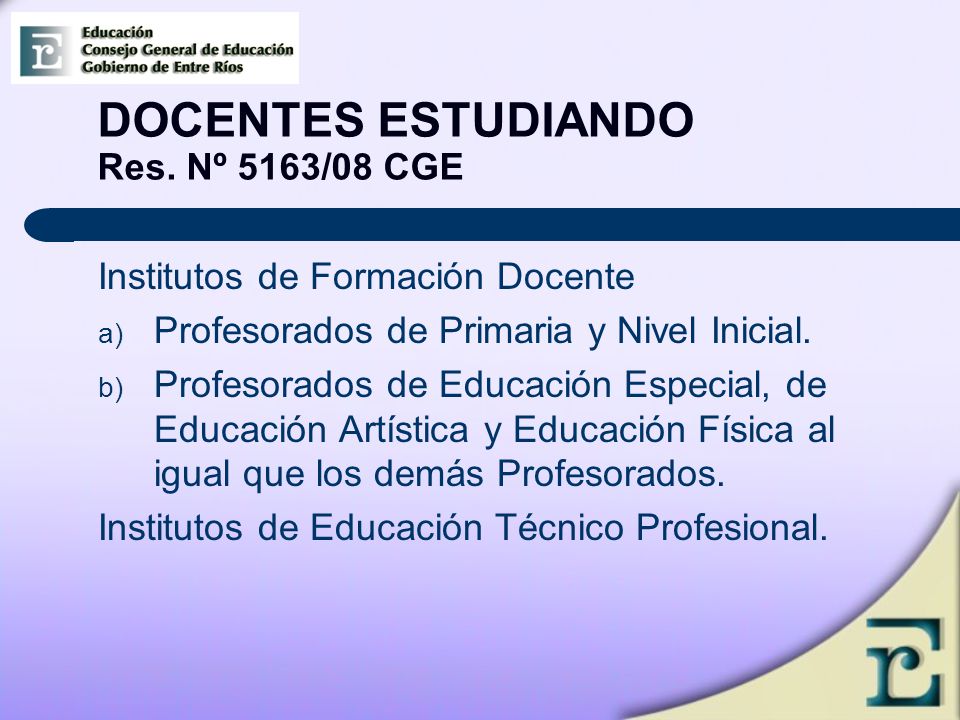 Educación
Consejo General de Educación
Gobierno de Entre Ríos

DOCENTES ESTUDIANDO
Res. Nº 5163/08 CGE

Institutos de Formación Docente

a) Profesorados de Primaria y Nivel Inicial.

b) Profesorados de Educación Especial, de Educación Artística y Educación Física al igual que los demás Profesorados.

Institutos de Educación Técnico Profesional.